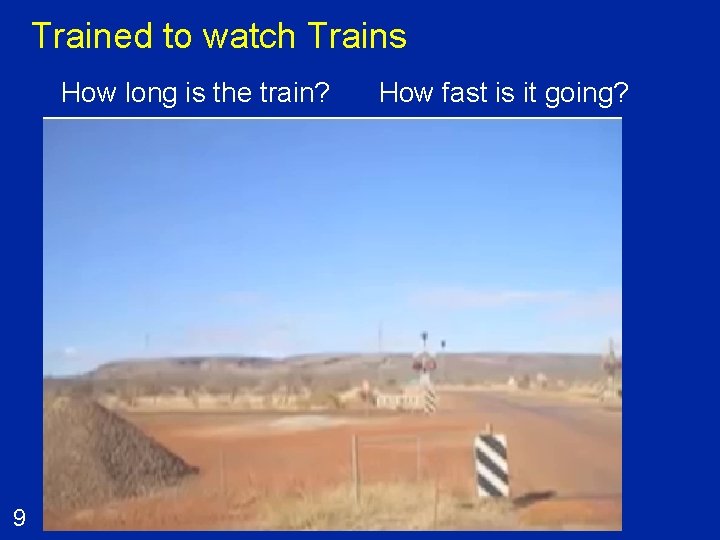 Trained to watch Trains

How long is the train? How fast is it going?

9